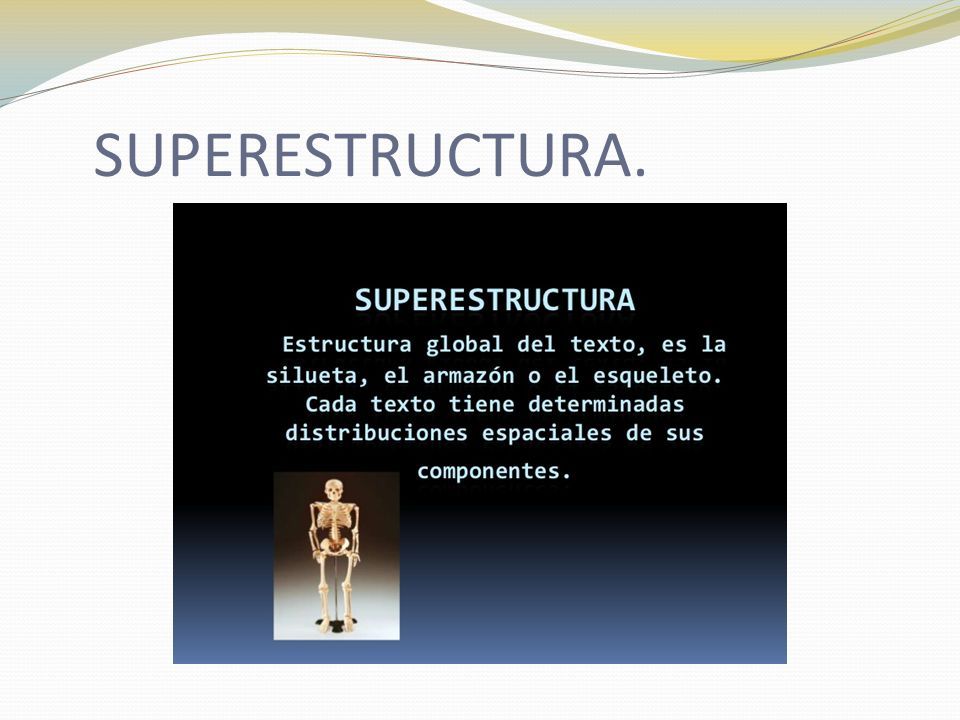 SUPERESTRUCTURA.

SUPERESTRUCTURA

Estructura global del texto, es la silueta, el armazón o el esqueleto. Cada texto tiene determinadas distribuciones espaciales de sus componentes.